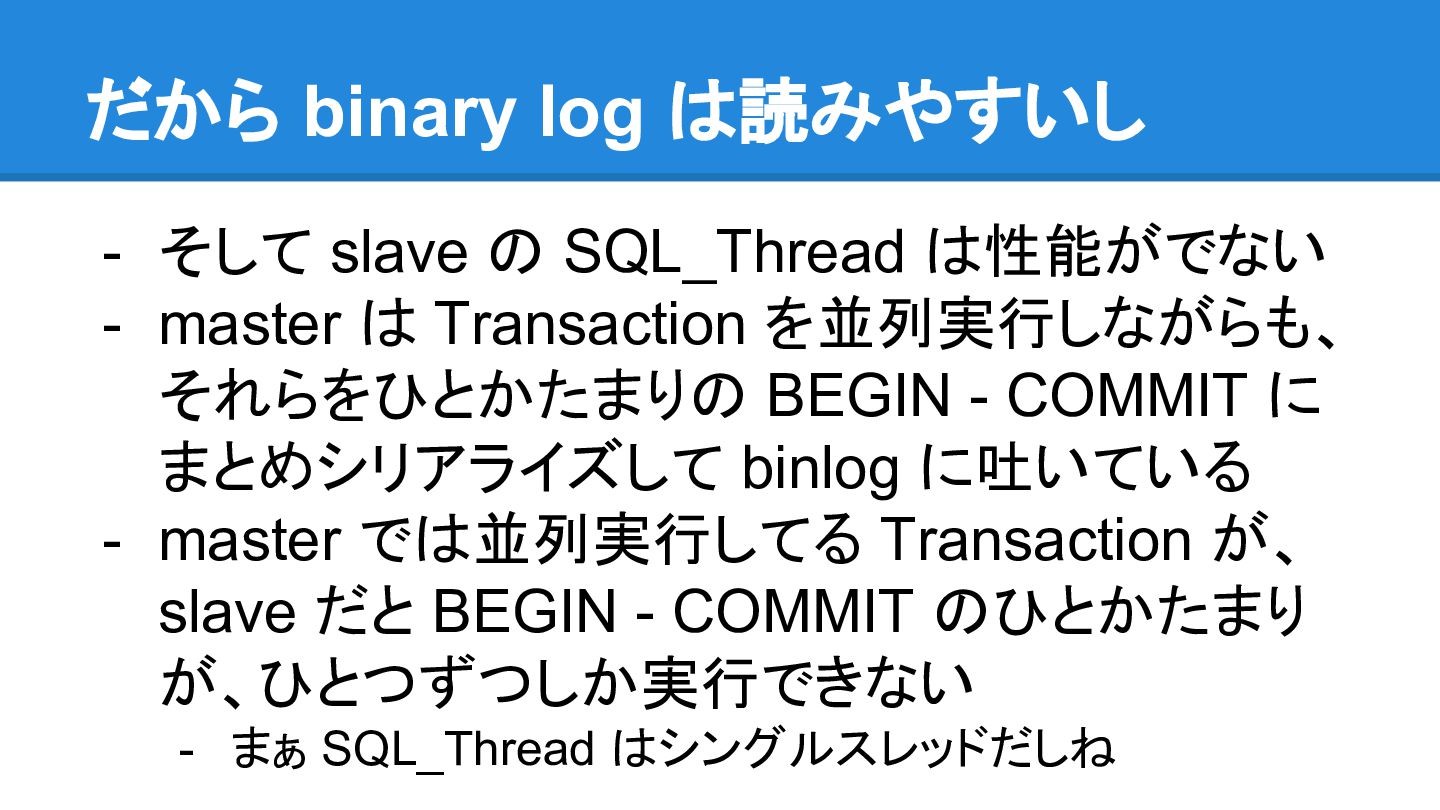 だから binary log は読みやすいし

- そして slave の SQL_Thread は性能がでない
- master は Transaction を並列実行しながらも、それらをひとかたまりの BEGIN - COMMIT にまとめシリアライズして binlog に吐いている
- master では並列実行してる Transaction が、slave だと BEGIN - COMMIT のひとかたまりが、ひとつずつしか実行できない
  - まぁ SQL_Thread はシングルスレッドだしね